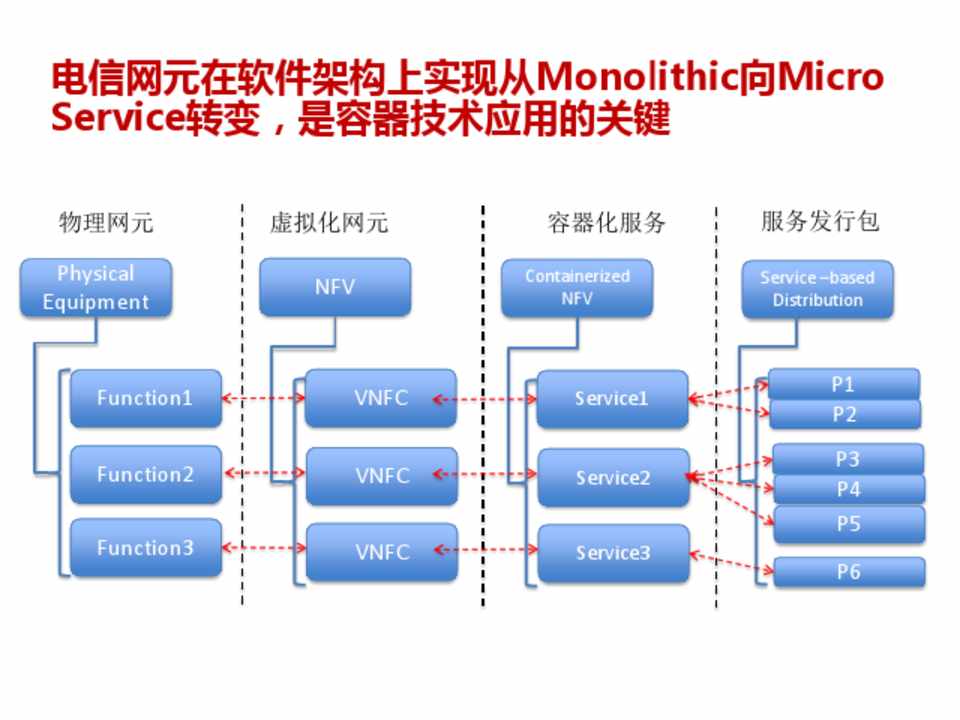 电信网元在软件架构上实现从Monolithic向Micro Service转变，是容器技术应用的关键

物理网元

Physical Equipment

Function1

Function2

Function3

虚拟化网元

NFV

VNFC

VNFC

VNFC

容器化服务

Containerized NFV

Service1

Service2

Service3

服务发行包

Service –based Distribution

P1

P2

P3

P4

P5

P6